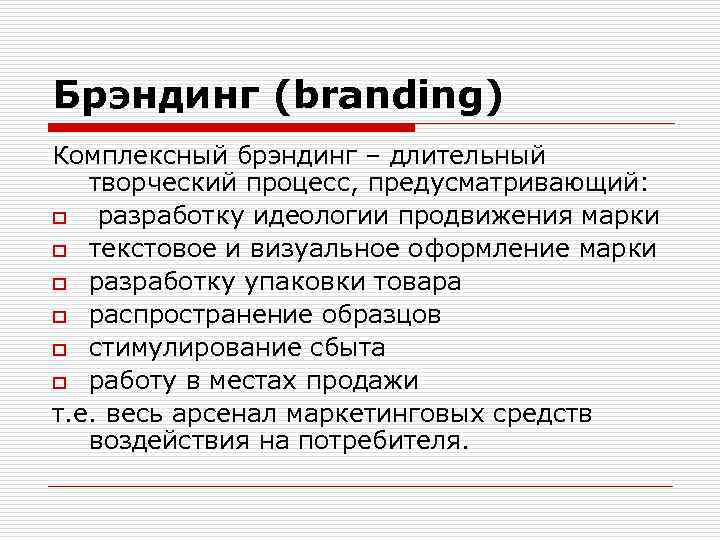 Брэндинг (branding)

Комплексный брэндинг – длительный творческий процесс, предусматривающий:

- разработку идеологии продвижения марки
- текстовое и визуальное оформление марки
- разработку упаковки товара
- распространение образцов
- стимулирование сбыта
- работу в местах продажи

т.е. весь арсенал маркетинговых средств воздействия на потребителя.